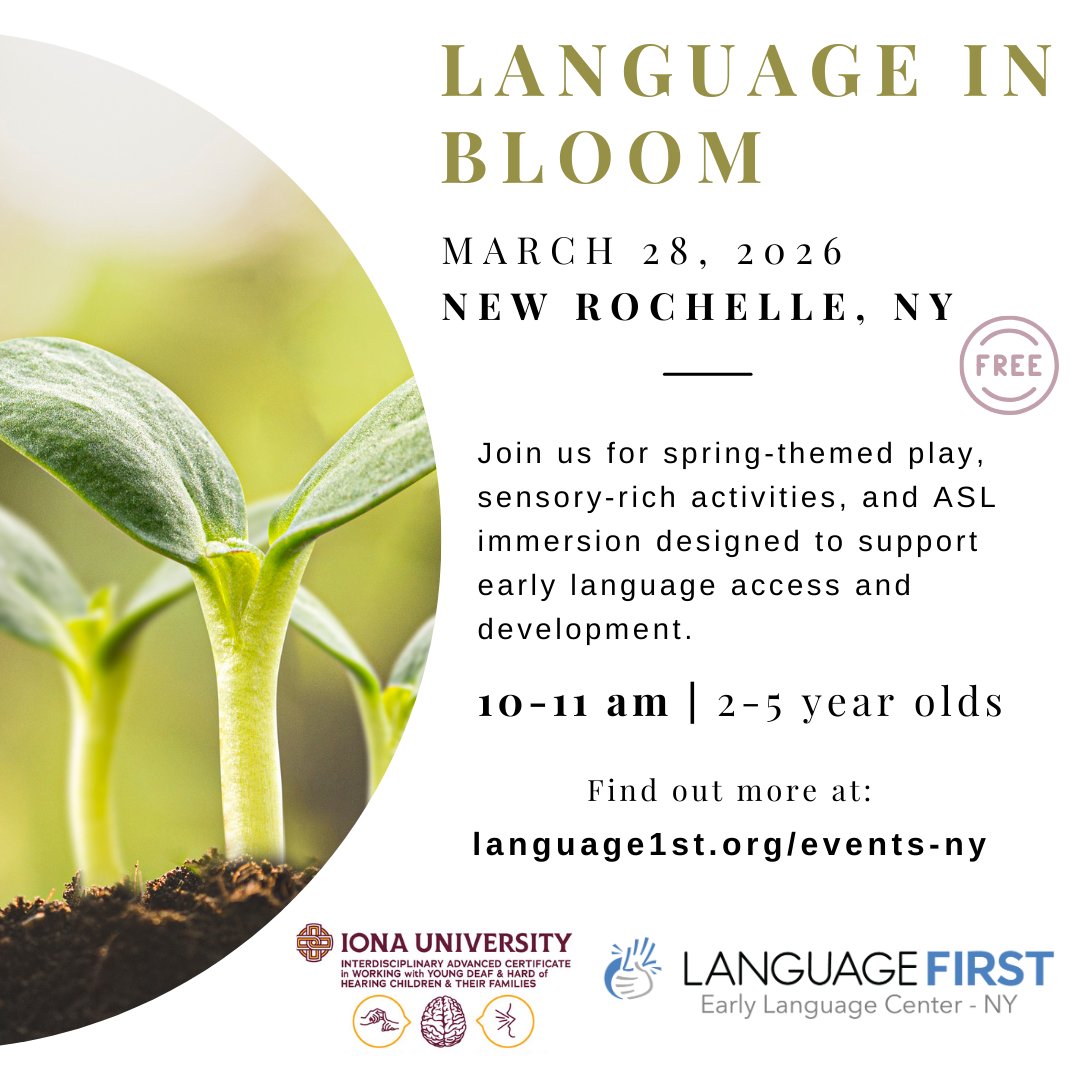 LANGUAGE IN BLOOM

MARCH 28, 2026
NEW ROCHELLE, NY

FREE

Join us for spring-themed play, sensory-rich activities, and ASL immersion designed to support early language access and development.

10-11 am | 2-5 year olds

Find out more at:
language1st.org/events-ny

IONA UNIVERSITY
INTERDISCIPLINARY ADVANCED CERTIFICATE in WORKING with YOUNG DEAF & HARD of HEARING CHILDREN & THEIR FAMILIES

LANGUAGE FIRST
Early Language Center - NY